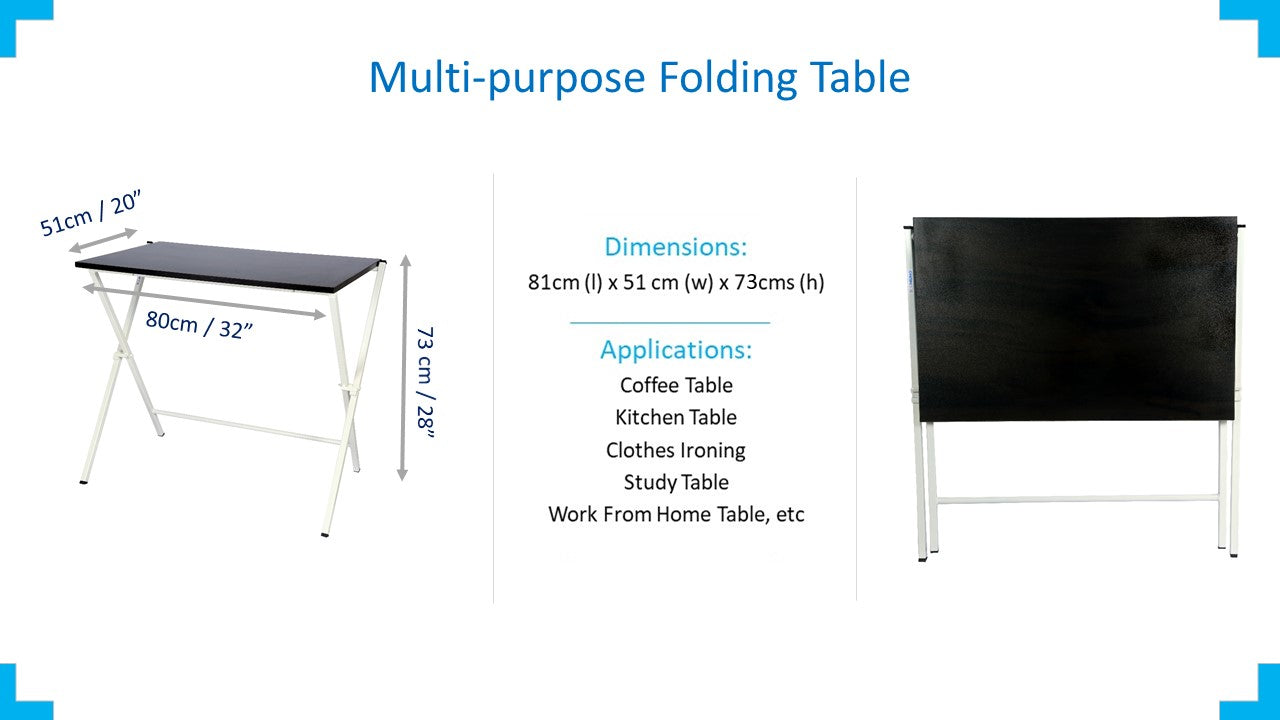 Multi-purpose Folding Table

51cm / 20”

80cm / 32”

73 cm / 28”

Dimensions:
81cm (l) x 51 cm (w) x 73cms (h)

Applications:
Coffee Table
Kitchen Table
Clothes Ironing
Study Table
Work From Home Table, etc